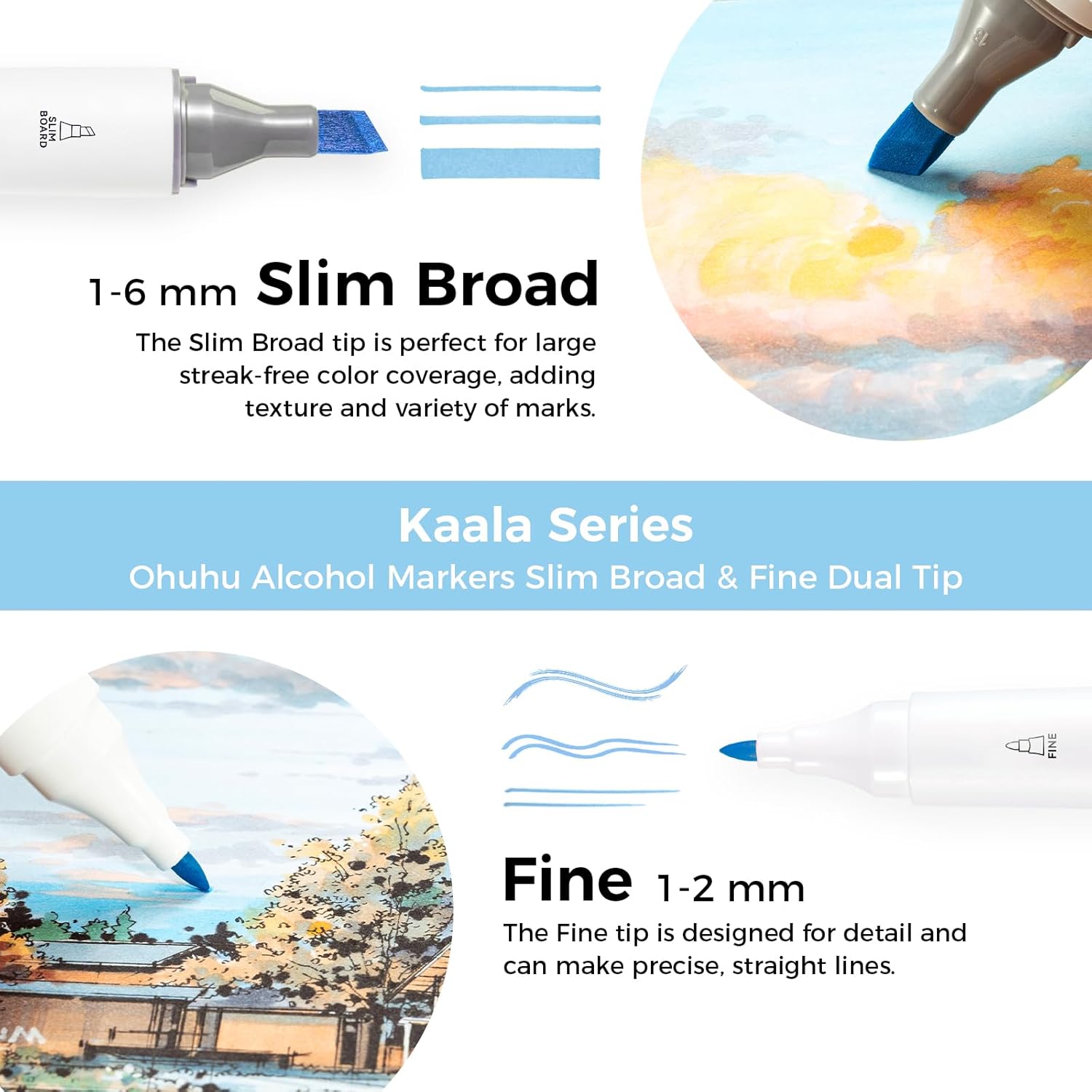 SLIM BOARD

1-6 mm Slim Broad

The Slim Broad tip is perfect for large streak-free color coverage, adding texture and variety of marks.

Kaala Series

Ohuhu Alcohol Markers Slim Broad & Fine Dual Tip

FINE

Fine 1-2 mm

The Fine tip is designed for detail and can make precise, straight lines.